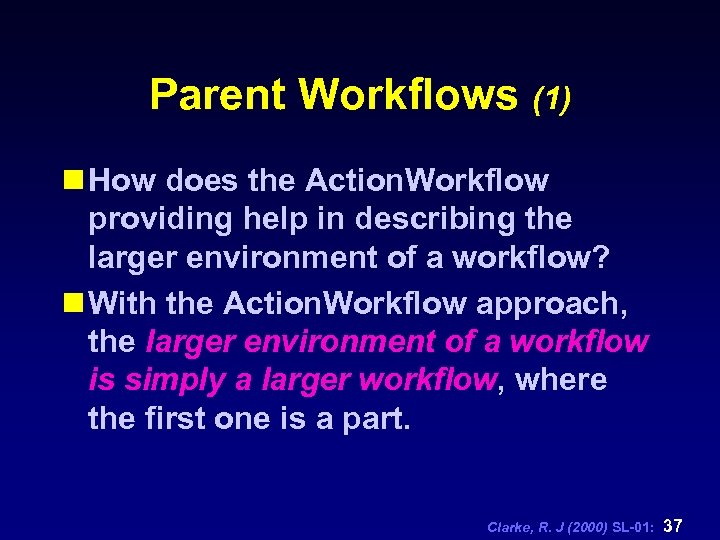 Parent Workflows (1)

How does the ActionWorkflow providing help in describing the larger environment of a workflow?

With the ActionWorkflow approach, the larger environment of a workflow is simply a larger workflow, where the first one is a part.

Clarke, R. J (2000) SL-01: 37